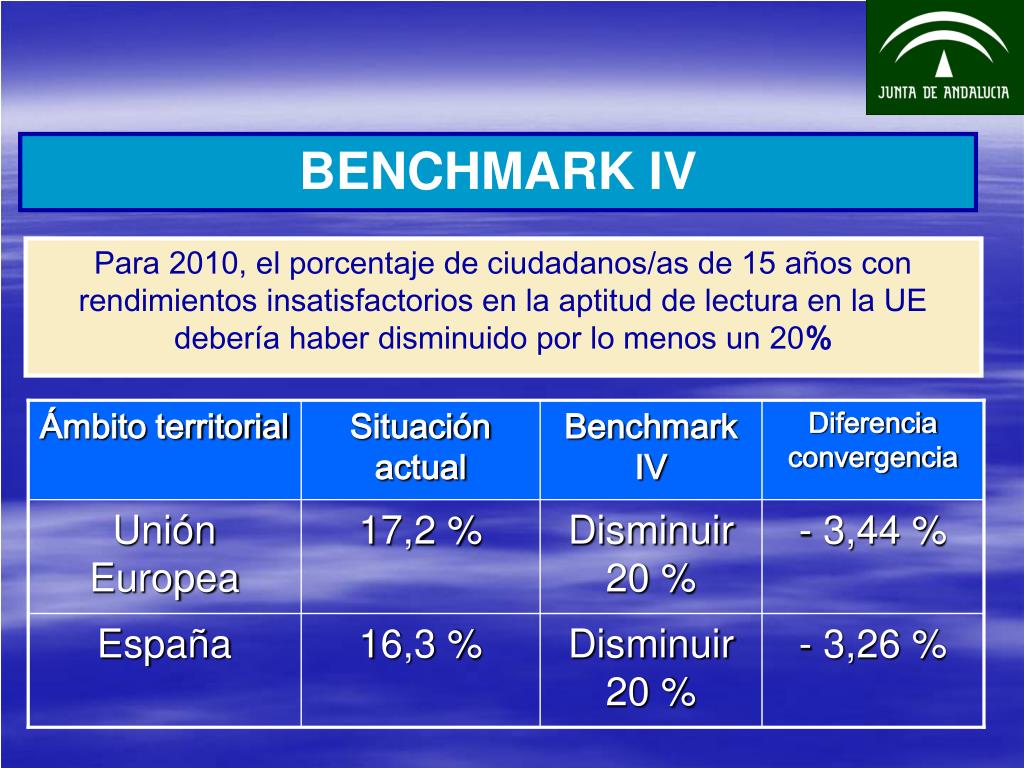 JUNTA DE ANDALUCIA

BENCHMARK IV

Para 2010, el porcentaje de ciudadanos/as de 15 años con rendimientos insatisfactorios en la aptitud de lectura en la UE debería haber disminuido por lo menos un 20%

| Ámbito territorial | Situación actual | Benchmark IV | Diferencia convergencia |
|---|---|---|---|
| Unión Europea | 17,2 % | Disminuir 20 % | - 3,44 % |
| España | 16,3 % | Disminuir 20 % | - 3,26 % |